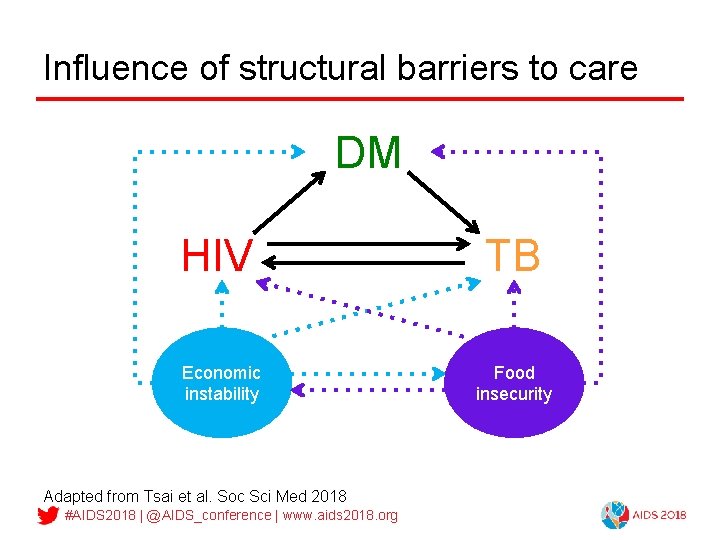 Influence of structural barriers to care

DM

HIV

TB

Economic instability

Food insecurity

Adapted from Tsai et al. Soc Sci Med 2018

#AIDS2018 | @AIDS_conference | www.aids2018.org

AIDS 2018